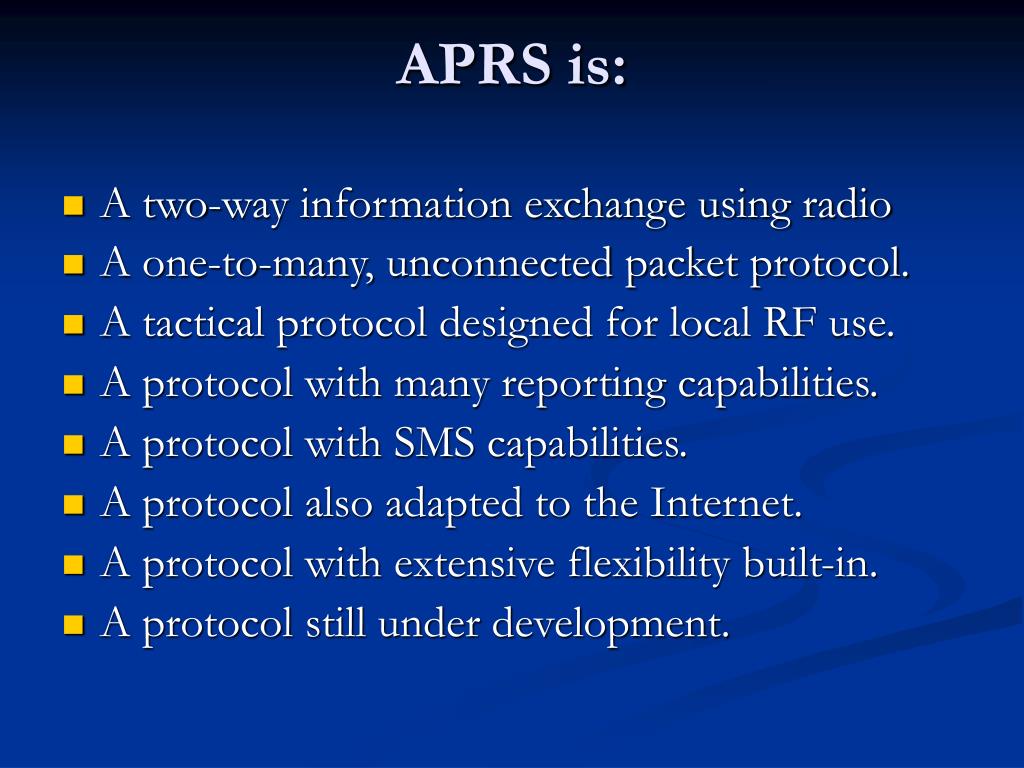 APRS is:

- A two-way information exchange using radio
- A one-to-many, unconnected packet protocol.
- A tactical protocol designed for local RF use.
- A protocol with many reporting capabilities.
- A protocol with SMS capabilities.
- A protocol also adapted to the Internet.
- A protocol with extensive flexibility built-in.
- A protocol still under development.